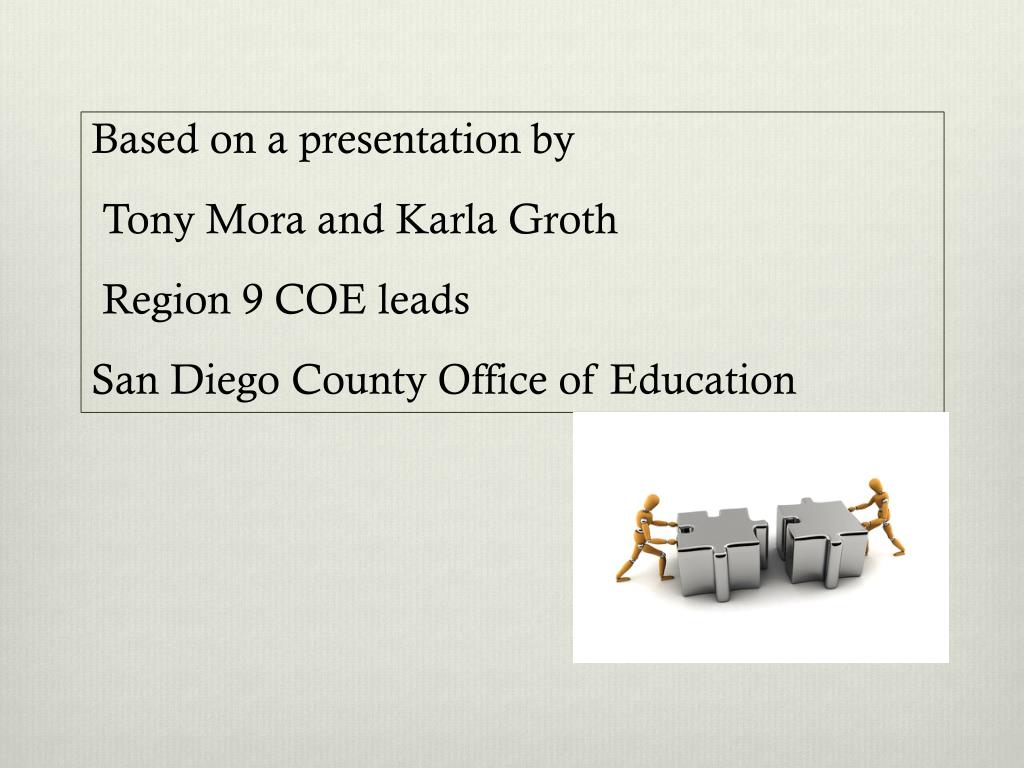 Based on a presentation by

Tony Mora and Karla Groth

Region 9 COE leads

San Diego County Office of Education